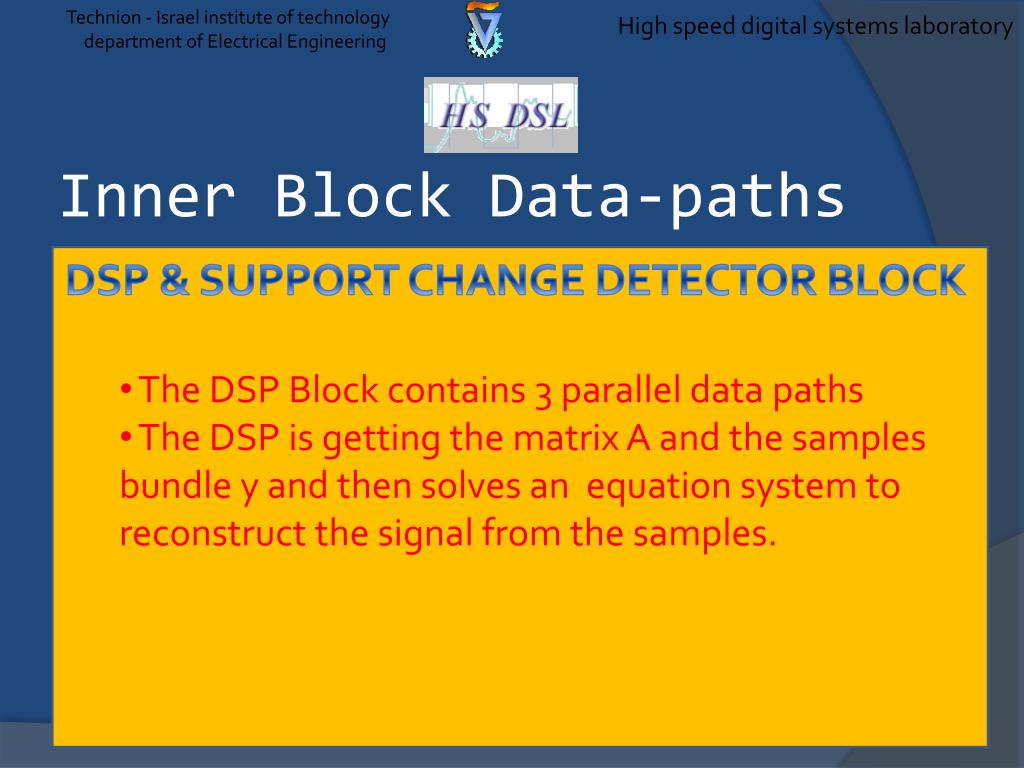 Technion - Israel institute of technology
department of Electrical Engineering

High speed digital systems laboratory

HS DSL

Inner Block Data-paths

DSP & SUPPORT CHANGE DETECTOR BLOCK

• The DSP Block contains 3 parallel data paths
• The DSP is getting the matrix A and the samples bundle y and then solves an equation system to reconstruct the signal from the samples.